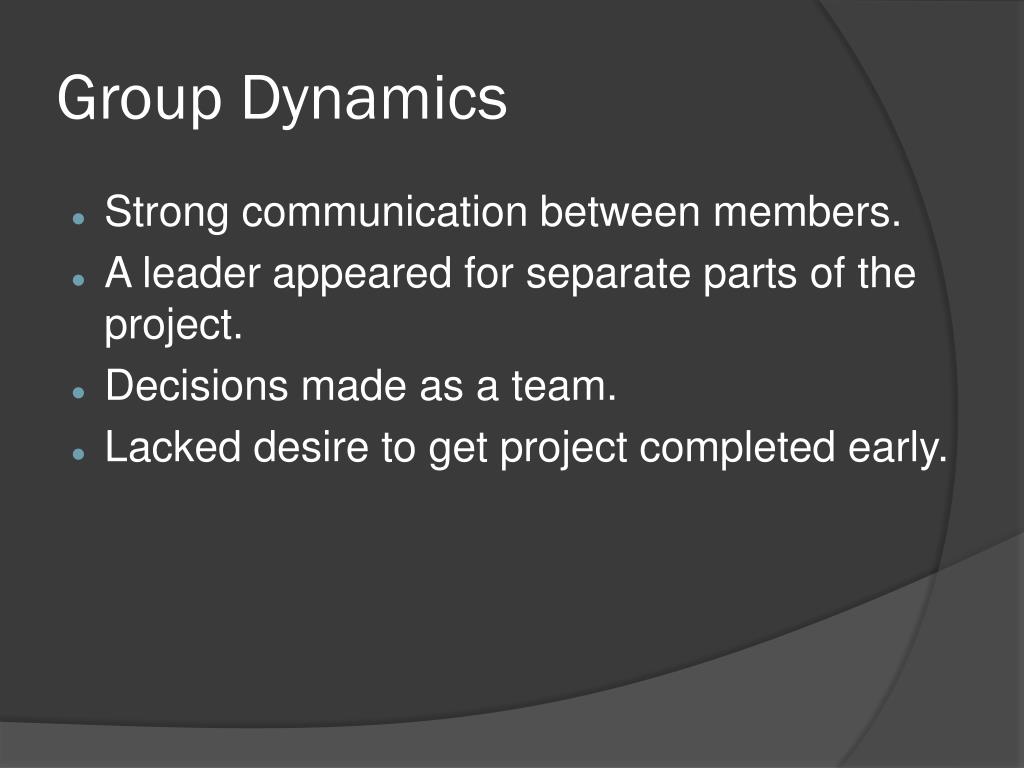 Group Dynamics

- Strong communication between members.
- A leader appeared for separate parts of the project.
- Decisions made as a team.
- Lacked desire to get project completed early.